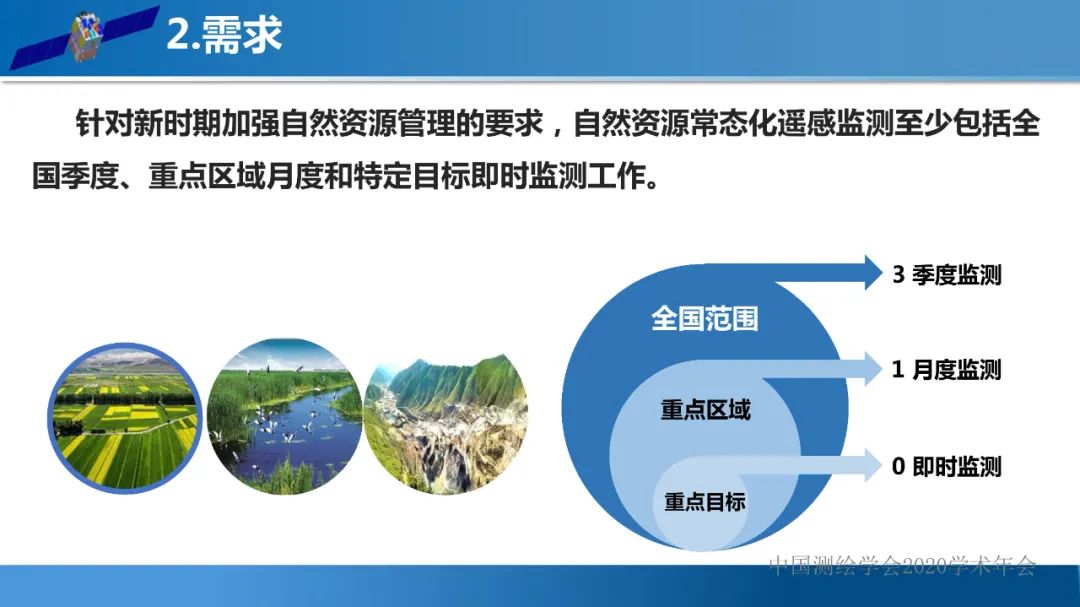 2.需求

针对新时期加强自然资源管理的要求，自然资源常态化遥感监测至少包括全国季度、重点区域月度和特定目标即时监测工作。

全国范围

重点区域

重点目标

3 季度监测

1 月度监测

0 即时监测

中国测绘学会2020学术年会